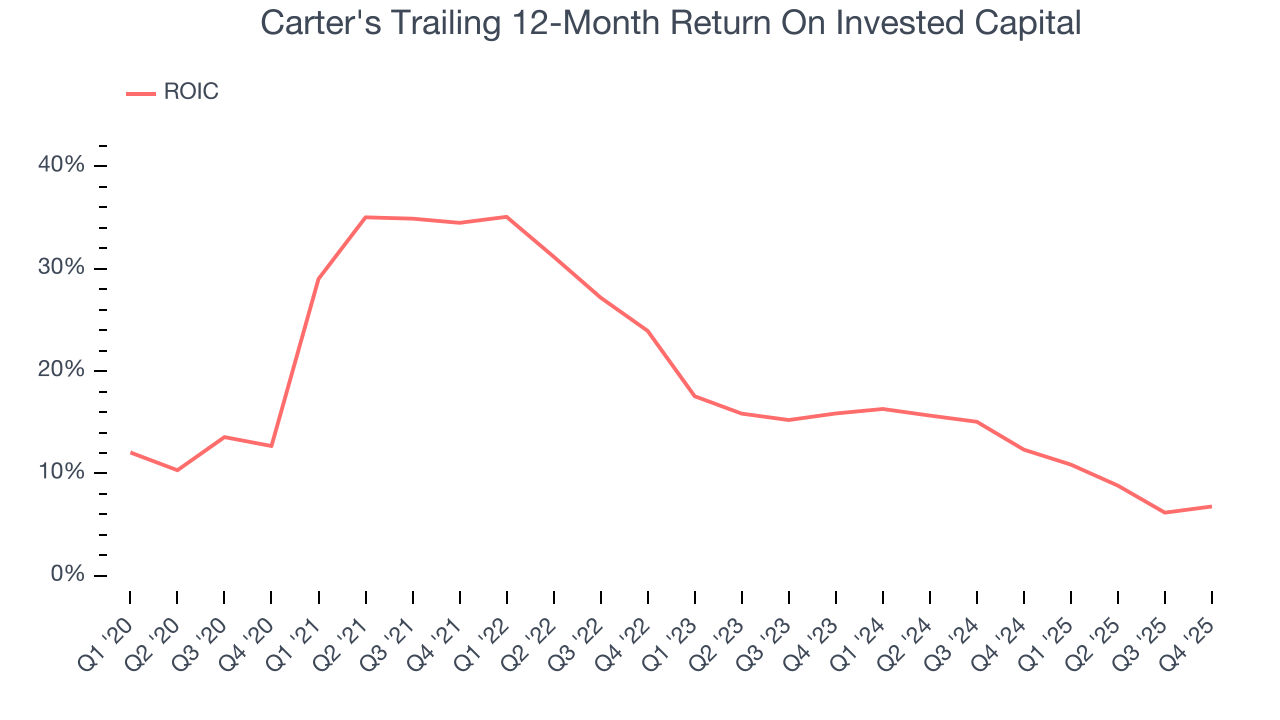 Carter's Trailing 12-Month Return On Invested Capital

ROIC

40%
30%
20%
10%
0%

Q1 '20
Q2 '20
Q3 '20
Q4 '20
Q1 '21
Q2 '21
Q3 '21
Q4 '21
Q1 '22
Q2 '22
Q3 '22
Q4 '22
Q1 '23
Q2 '23
Q3 '23
Q4 '23
Q1 '24
Q2 '24
Q3 '24
Q4 '24
Q1 '25
Q2 '25
Q3 '25
Q4 '25